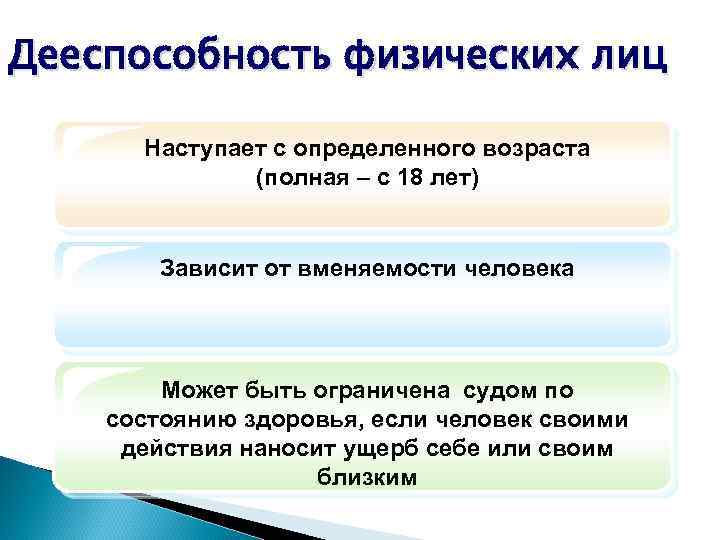 Дееспособность физических лиц

Наступает с определенного возраста (полная – с 18 лет)

Зависит от вменяемости человека

Может быть ограничена  судом по состоянию здоровья, если человек своими действия наносит ущерб себе или своим близким